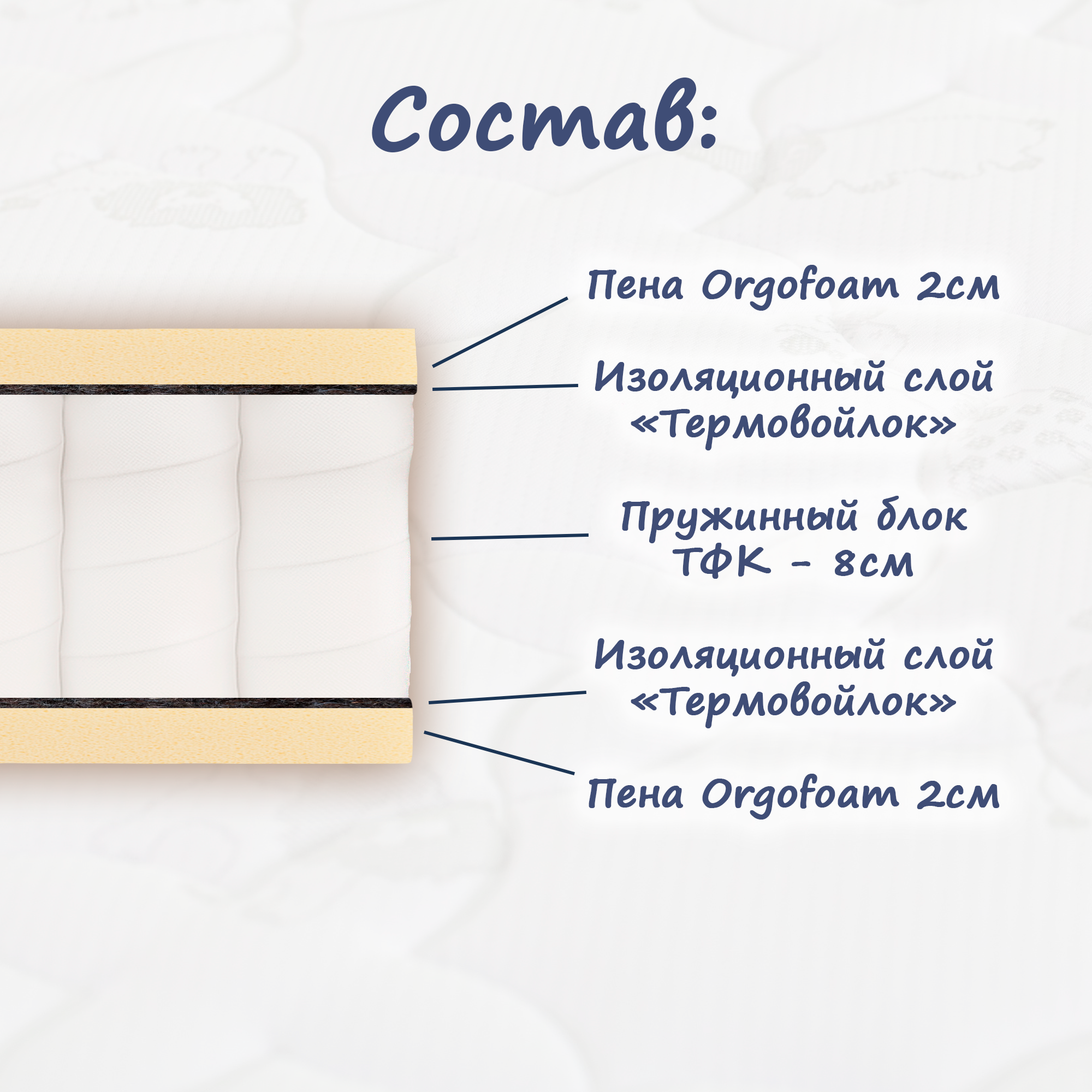 Состав:

Пена Orgofoam 2см

Изоляционный слой «Термовойлок»

Пружинный блок ТФК - 8см

Изоляционный слой «Термовойлок»

Пена Orgofoam 2см